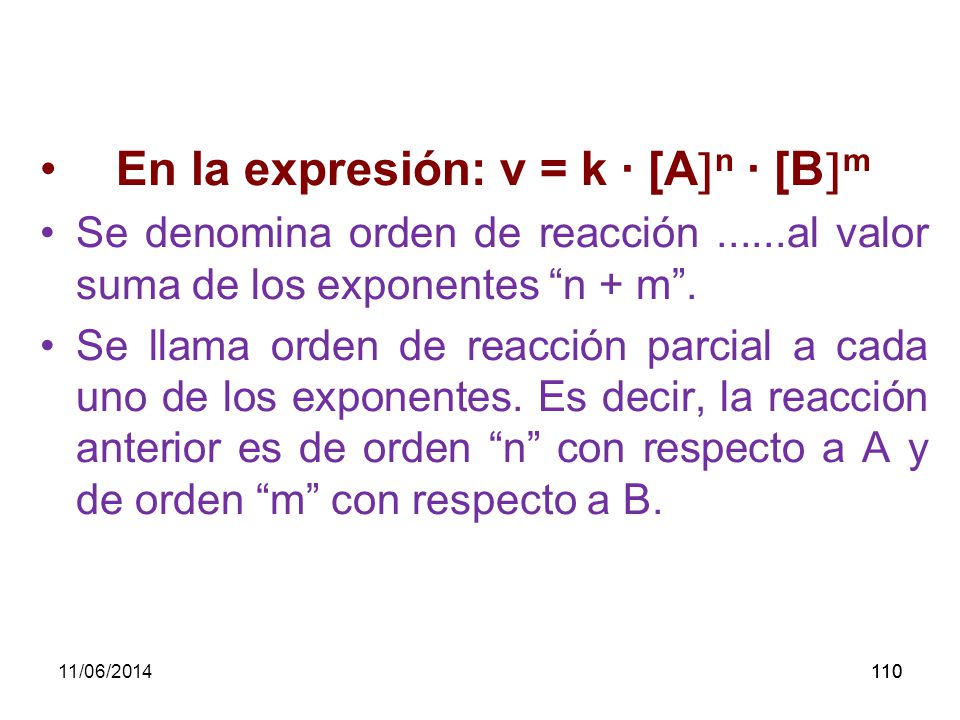 • En la expresión: $v = k \cdot [A]^n \cdot [B]^m$

• Se denomina orden de reacción ......al valor suma de los exponentes “n + m”.

• Se llama orden de reacción parcial a cada uno de los exponentes. Es decir, la reacción anterior es de orden “n” con respecto a A y de orden “m” con respecto a B.

11/06/2014

110